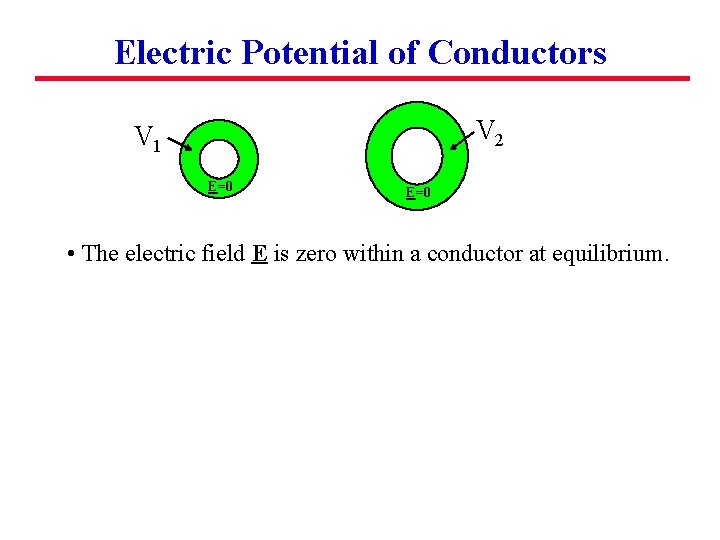 Electric Potential of Conductors

$V_1$

E=0

$V_2$

E=0

• The electric field E is zero within a conductor at equilibrium.